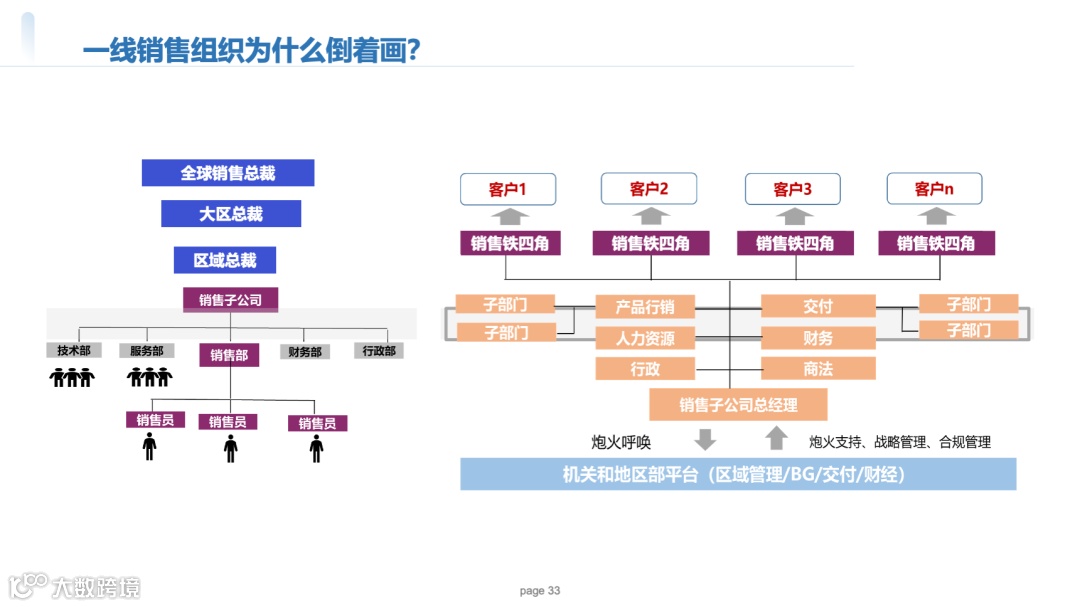 一线销售组织为什么倒着画?

全球销售总裁
大区总裁
区域总裁
销售子公司
技术部
服务部
销售部
财务部
行政部
销售员
销售员
销售员

客户1
客户2
客户3
客户n
销售铁四角
销售铁四角
销售铁四角
销售铁四角
子部门
子部门
产品行销
人力资源
行政
交付
财务
商法
子部门
子部门
销售子公司总经理
炮火呼唤
炮火支持、战略管理、合规管理
机关和地区部平台(区域管理/BG/交付/财经)

大数跨境

page 33